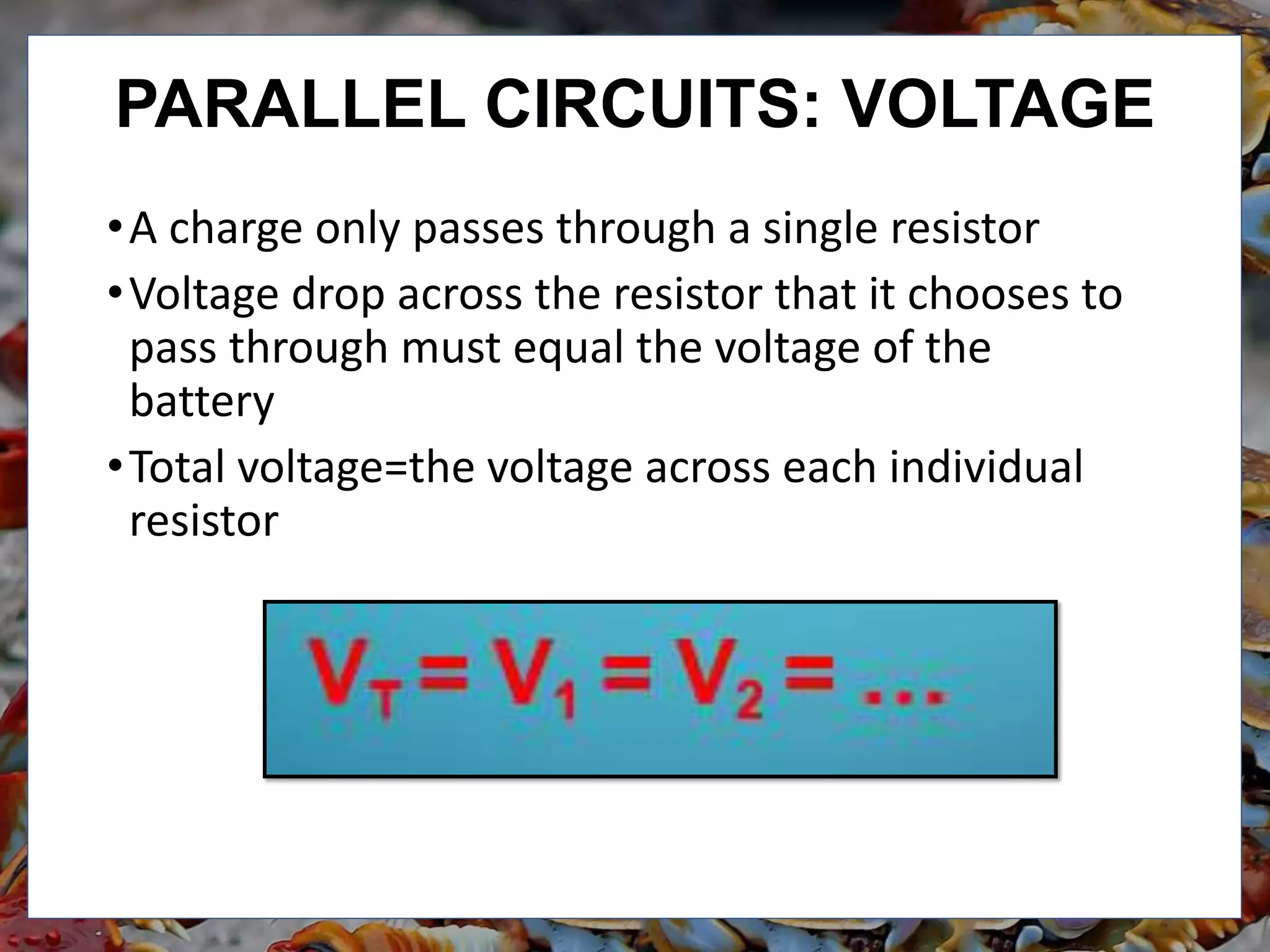 PARALLEL CIRCUITS: VOLTAGE

• A charge only passes through a single resistor
• Voltage drop across the resistor that it chooses to pass through must equal the voltage of the battery
• Total voltage=the voltage across each individual resistor

$V_T = V_1 = V_2 = ...$